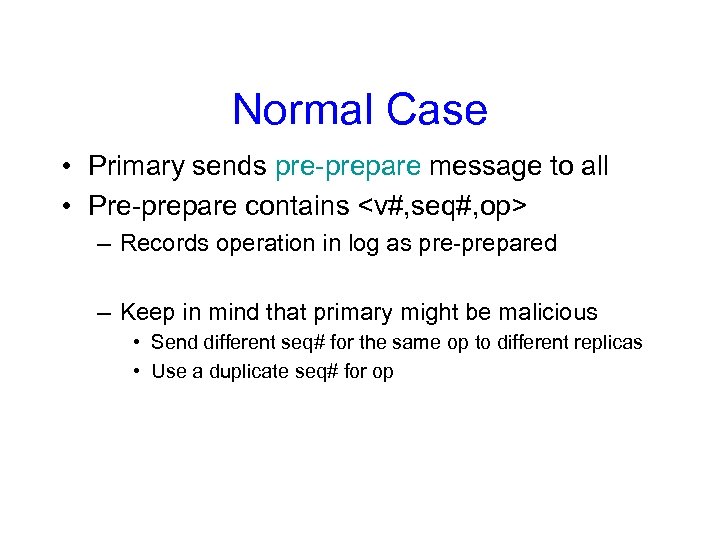 Normal Case

• Primary sends pre-prepare message to all
• Pre-prepare contains <v#,seq#,op>
– Records operation in log as pre-prepared

– Keep in mind that primary might be malicious
• Send different seq# for the same op to different replicas
• Use a duplicate seq# for op